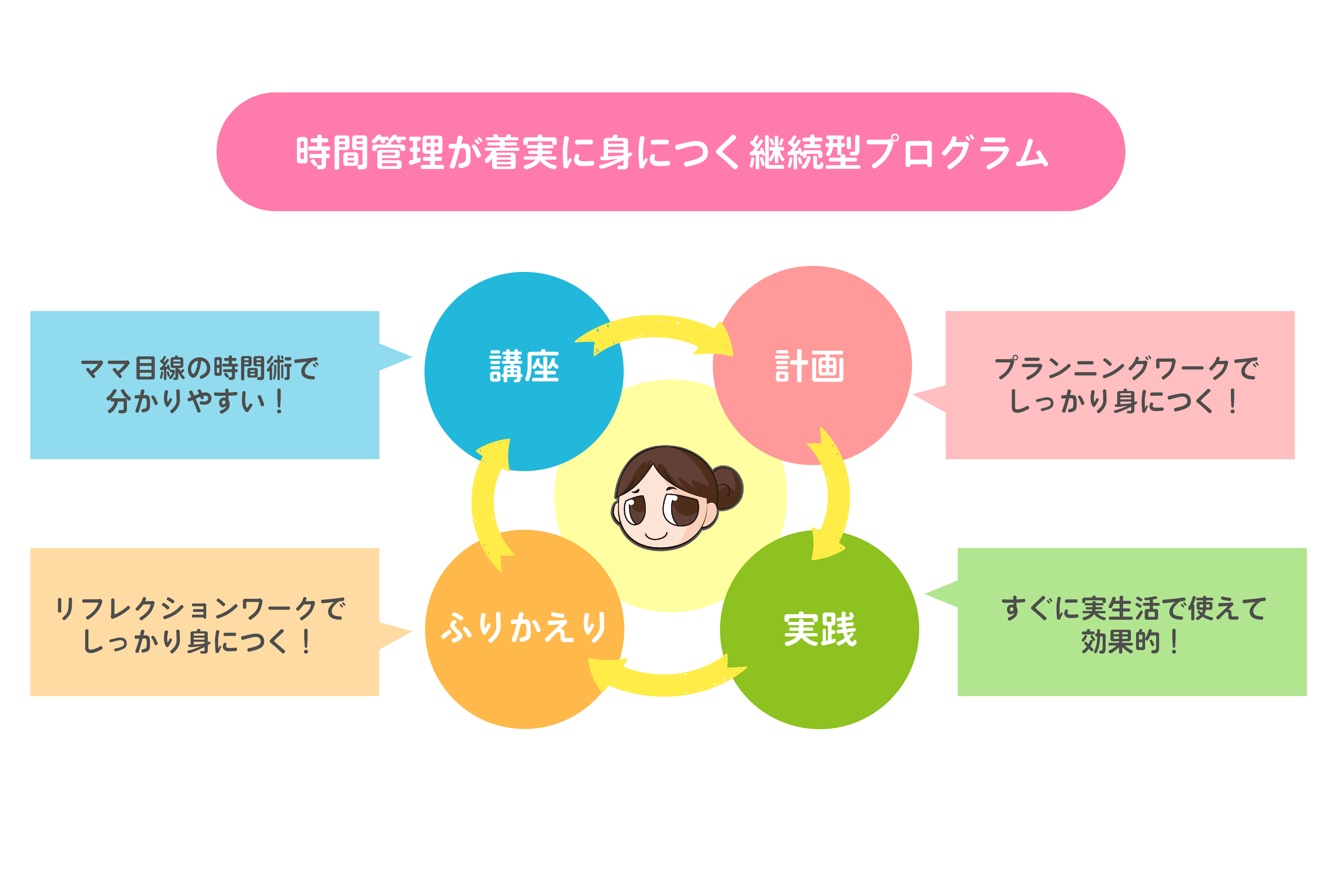 時間管理が着実に身につく継続型プログラム

ママ目線の時間術で分かりやすい！

講座

計画

プランニングワークでしっかり身につく！

リフレクションワークでしっかり身につく！

ふりかえり

実践

すぐに実生活で使えて効果的！